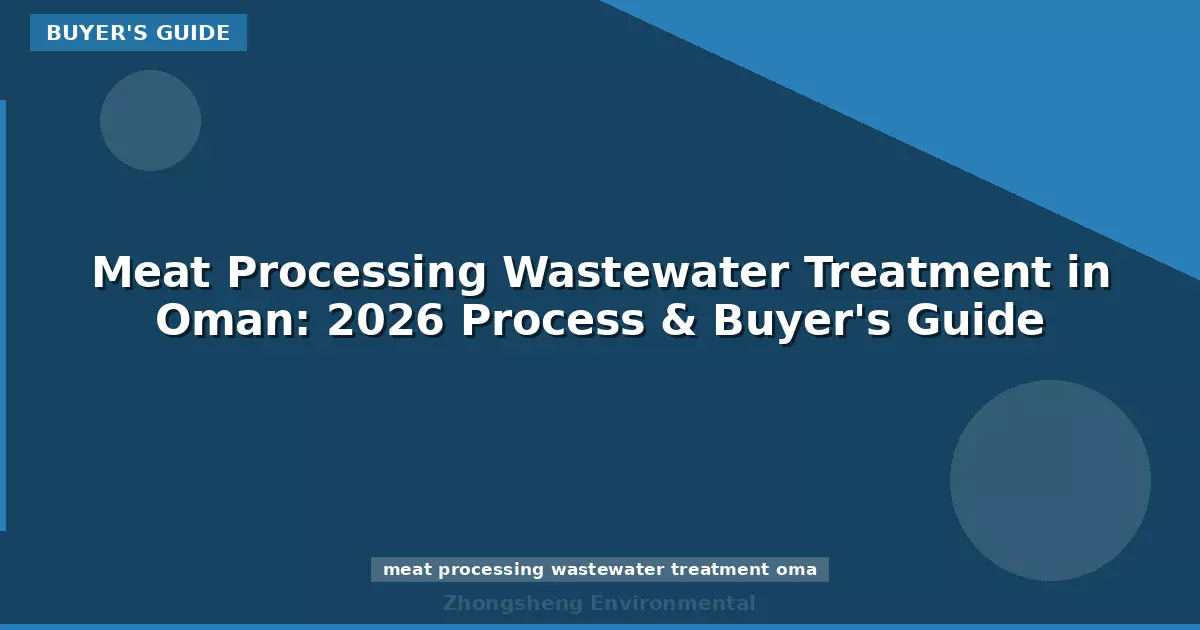 BUYER'S GUIDE

Meat Processing Wastewater Treatment in Oman: 2026 Process & Buyer's Guide

meat processing wastewater treatment oma

Zhongsheng Environmental